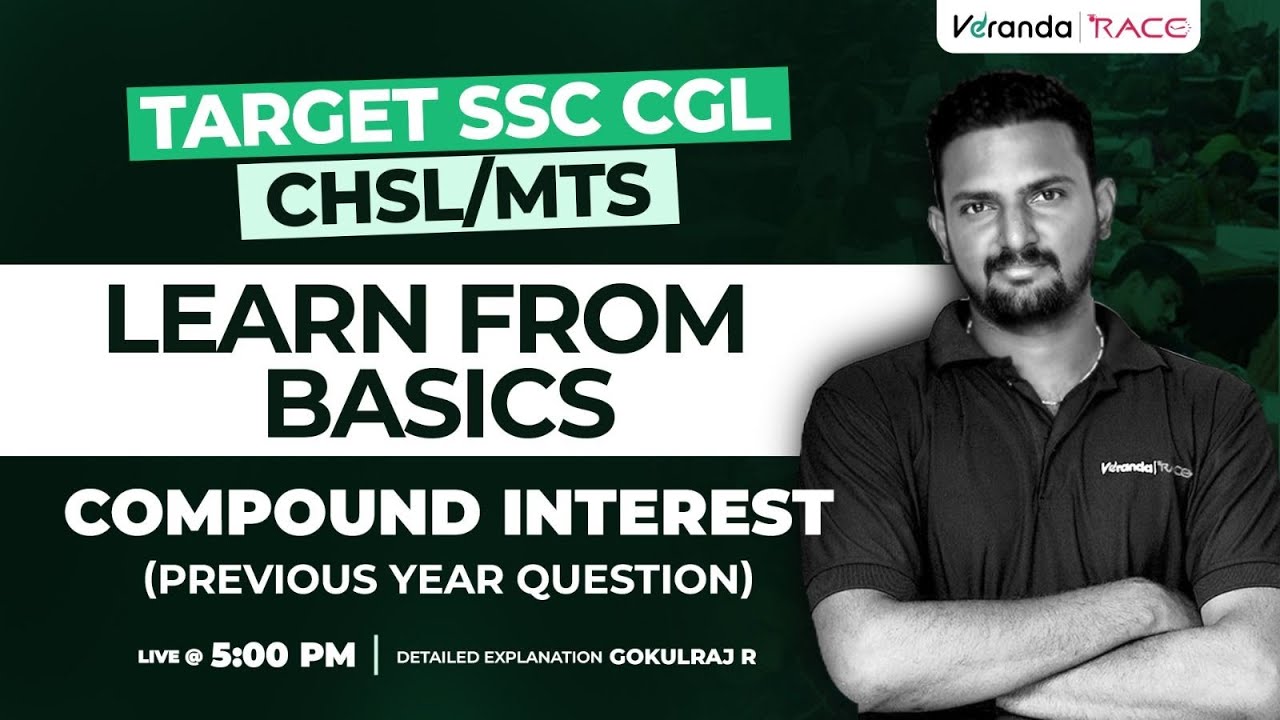 Veranda | RACE

TARGET SSC CGL
CHSL/MTS

LEARN FROM BASICS

COMPOUND INTEREST
(PREVIOUS YEAR QUESTION)

LIVE @ 5:00 PM | DETAILED EXPLANATION GOKULRAJ R

Veranda | RACE